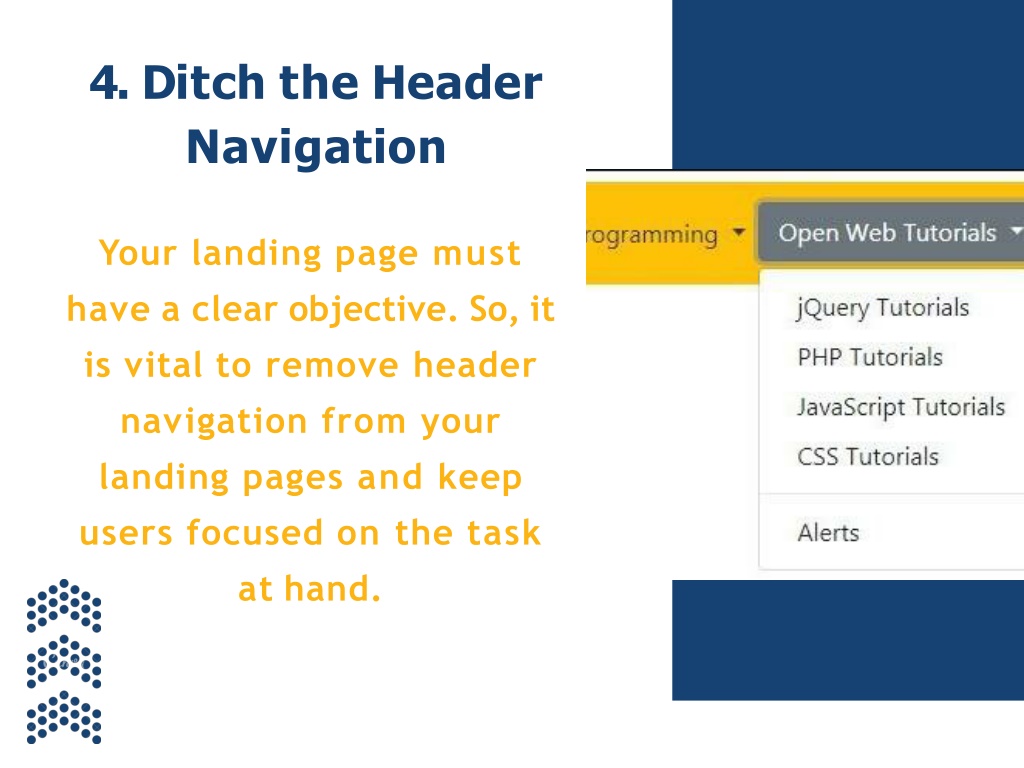 4. Ditch the Header Navigation

Your landing page must have a clear objective. So, it is vital to remove header navigation from your landing pages and keep users focused on the task at hand.

rogramming

Open Web Tutorials

jQuery Tutorials

PHP Tutorials

JavaScript Tutorials

CSS Tutorials

Alerts